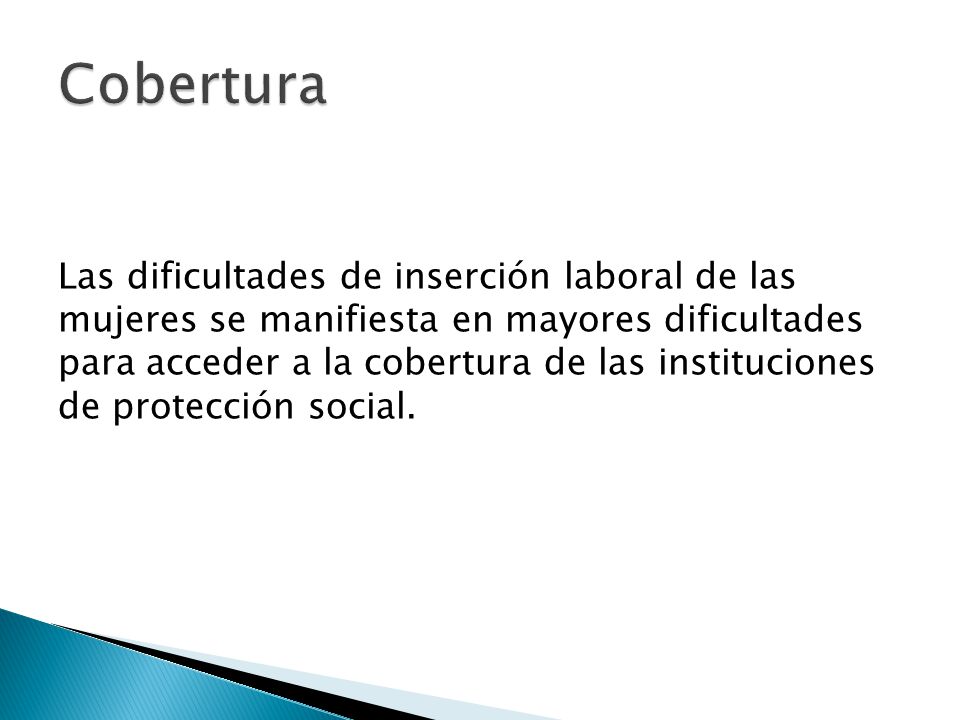 Cobertura

Las dificultades de inserción laboral de las mujeres se manifiesta en mayores dificultades para acceder a la cobertura de las instituciones de protección social.